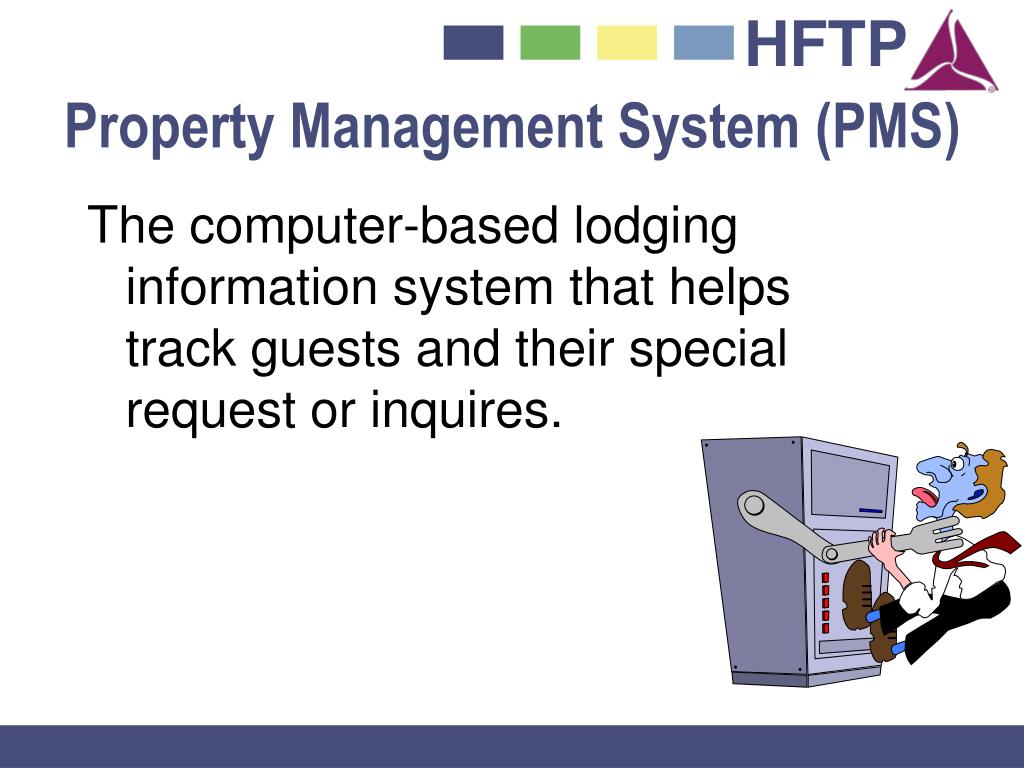 HFTP

Property Management System (PMS)

The computer-based lodging information system that helps track guests and their special request or inquires.